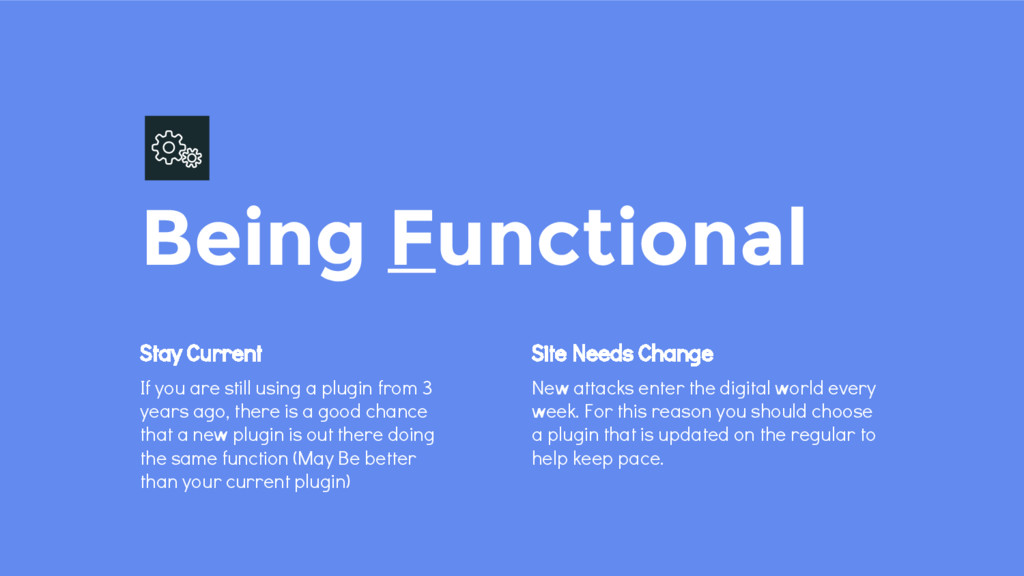 Being Functional

Stay Current

If you are still using a plugin from 3 years ago, there is a good chance that a new plugin is out there doing the same function (May Be better than your current plugin)

Site Needs Change

New attacks enter the digital world every week. For this reason you should choose a plugin that is updated on the regular to help keep pace.